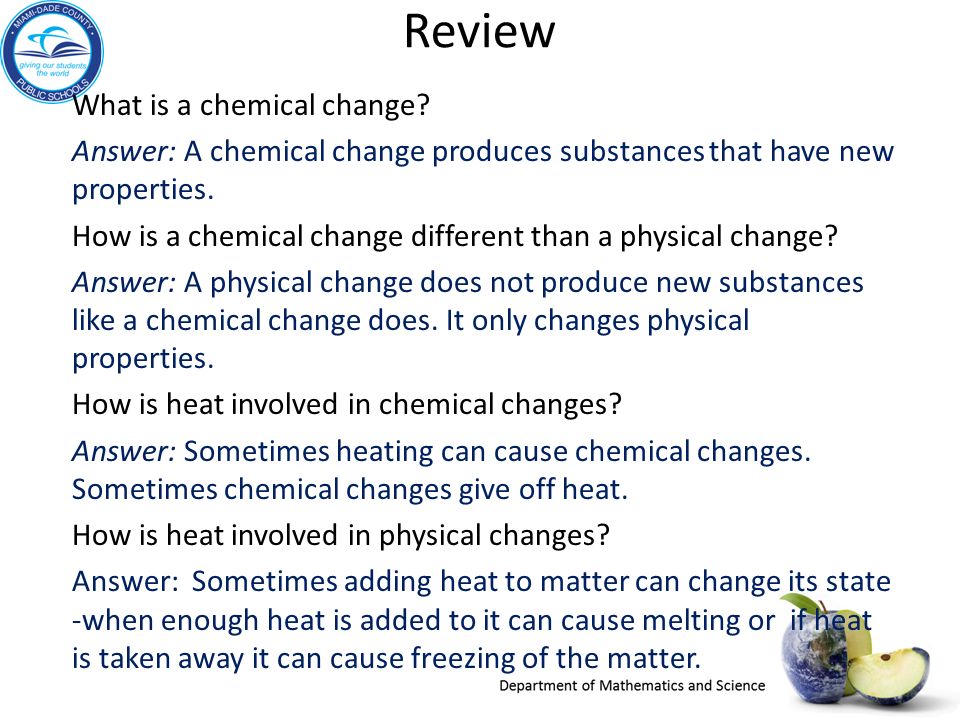 MIAMI-DADE COUNTY
giving our students the world
PUBLIC SCHOOLS

Review

What is a chemical change?

Answer: A chemical change produces substances that have new properties.

How is a chemical change different than a physical change?

Answer: A physical change does not produce new substances like a chemical change does. It only changes physical properties.

How is heat involved in chemical changes?

Answer: Sometimes heating can cause chemical changes. Sometimes chemical changes give off heat.

How is heat involved in physical changes?

Answer: Sometimes adding heat to matter can change its state -when enough heat is added to it can cause melting or if heat is taken away it can cause freezing of the matter.

Department of Mathematics and Science